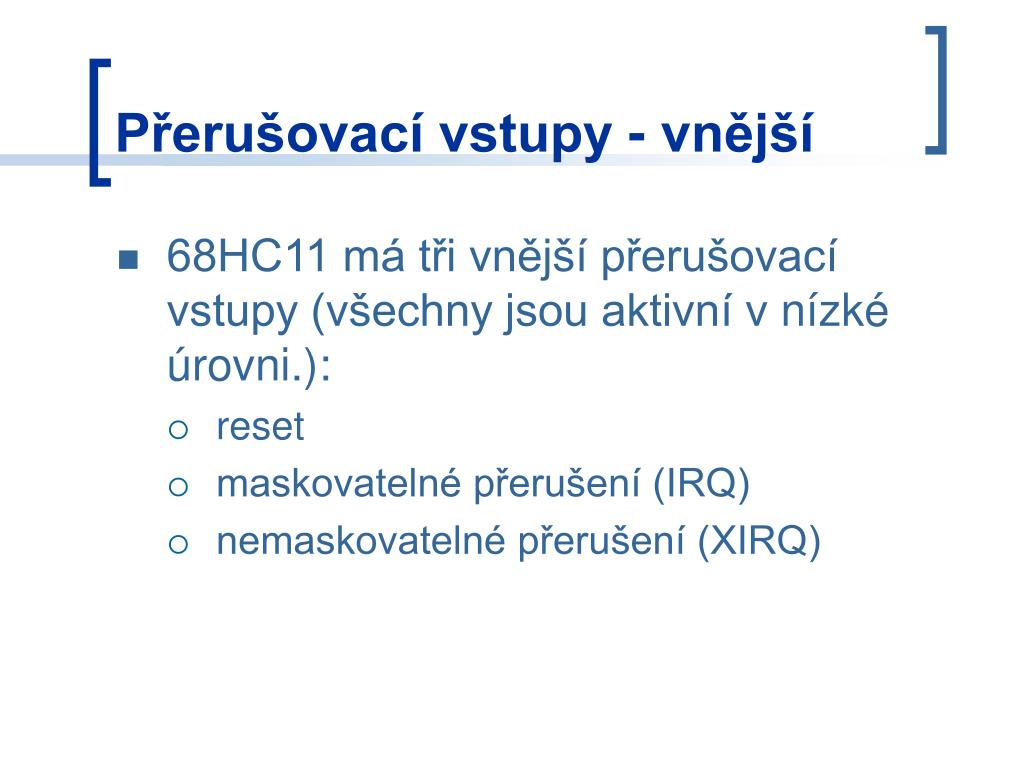 Přerušovací vstupy - vnější

68HC11 má tři vnější přerušovací vstupy (všechny jsou aktivní v nízké úrovni.):

reset

maskovatelné přerušení (IRQ)

nemaskovatelné přerušení (XIRQ)